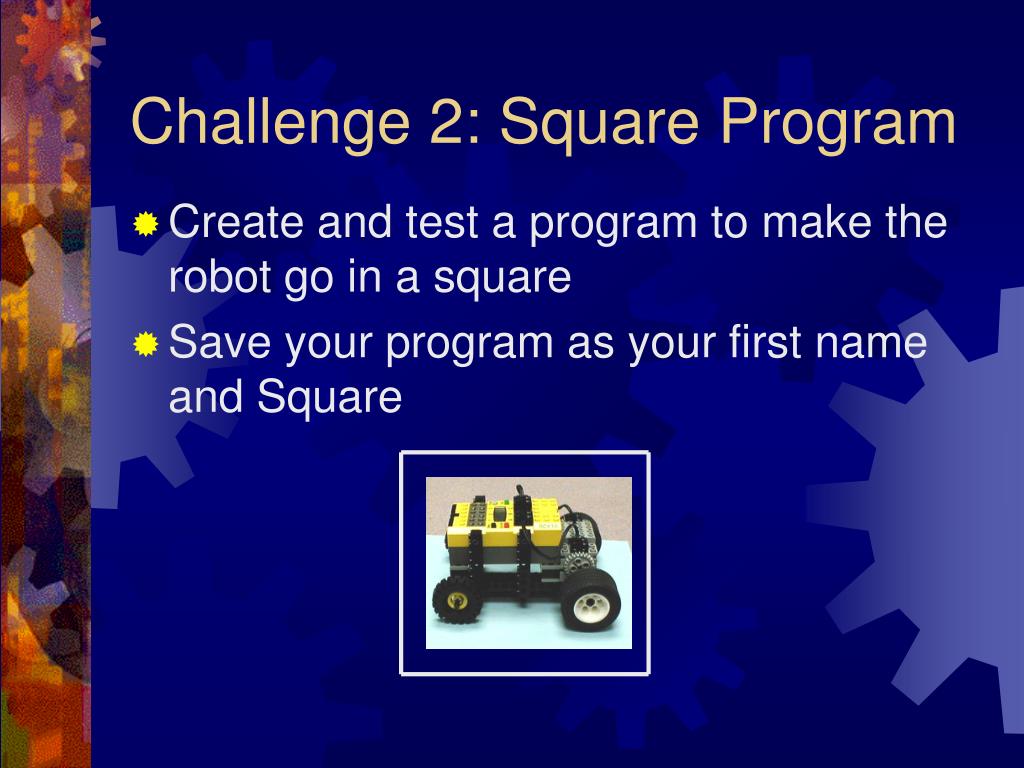 Challenge 2: Square Program

Create and test a program to make the robot go in a square

Save your program as your first name and Square